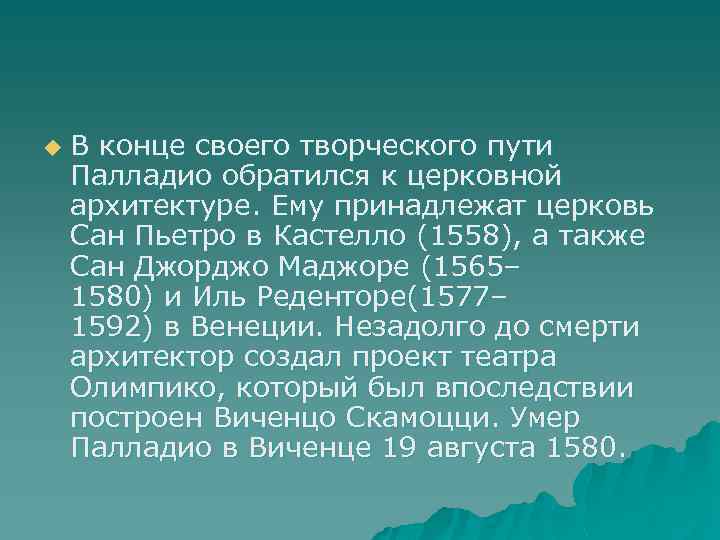 В конце своего творческого пути Палладио обратился к церковной архитектуре. Ему принадлежат церковь Сан Пьетро в Кастелло (1558), а также Сан Джорджо Маджоре (1565–1580) и Иль Реденторе(1577–1592) в Венеции. Незадолго до смерти архитектор создал проект театра Олимпико, который был впоследствии построен Виченцо Скамоцци. Умер Палладио в Виченце 19 августа 1580.